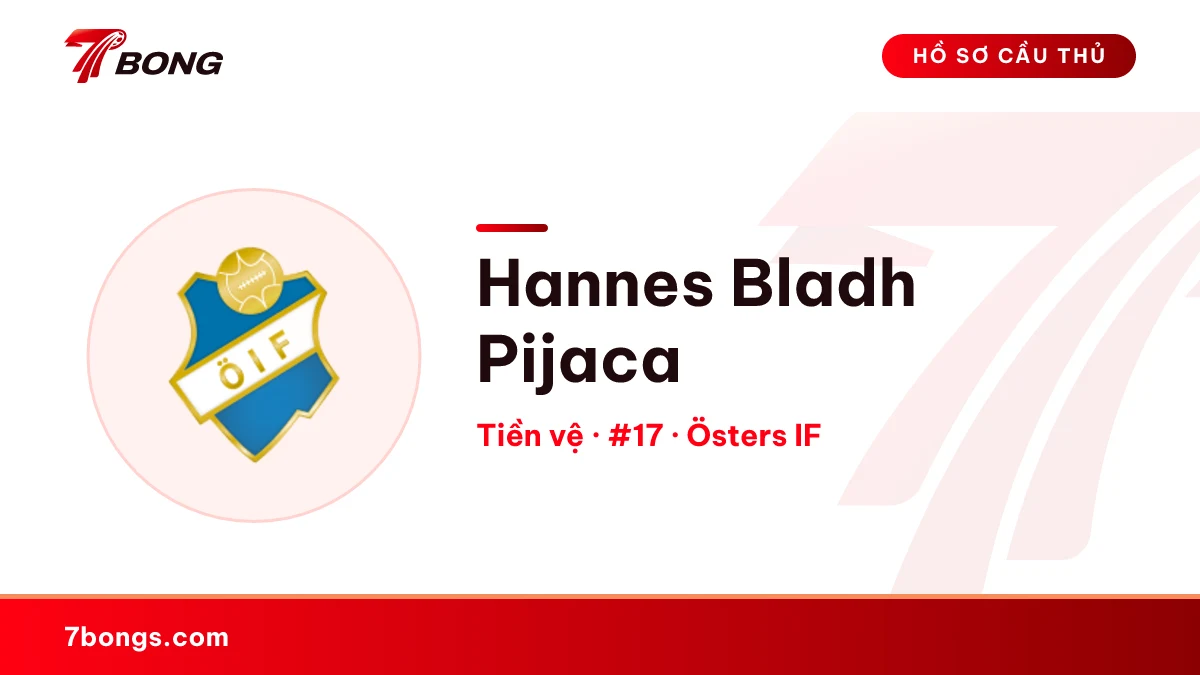 7BONG

HỒ SƠ CẦU THỦ

ÖIF

Hannes Bladh Pijaca

Tiền vệ · #17 · Östers IF

7bongs.com